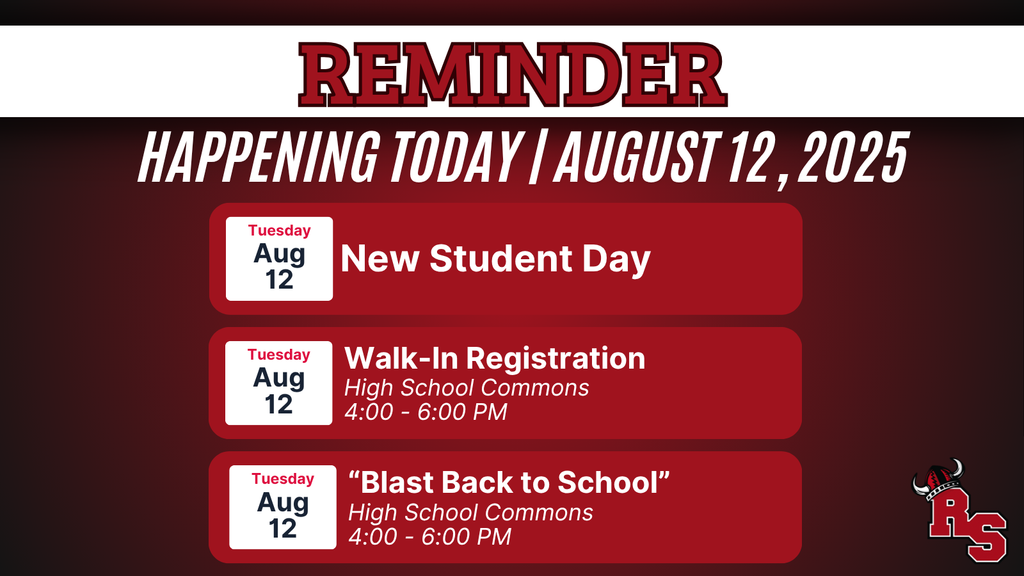 REMINDER

HAPPENING TODAY | AUGUST 12, 2025

Tuesday
Aug
12
New Student Day

Tuesday
Aug
12
Walk-In Registration
High School Commons
4:00 - 6:00 PM

Tuesday
Aug
12
“Blast Back to School”
High School Commons
4:00 - 6:00 PM

RS